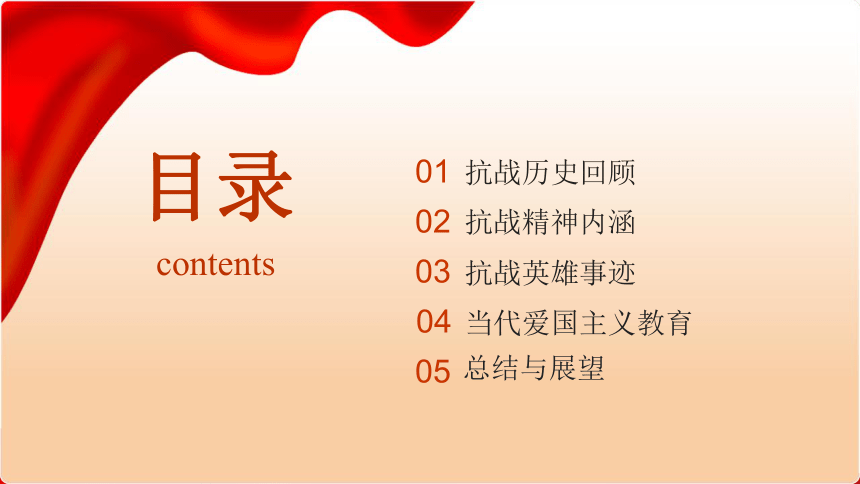 目录

contents

01 抗战历史回顾

02 抗战精神内涵

03 抗战英雄事迹

04 当代爱国主义教育

05 总结与展望